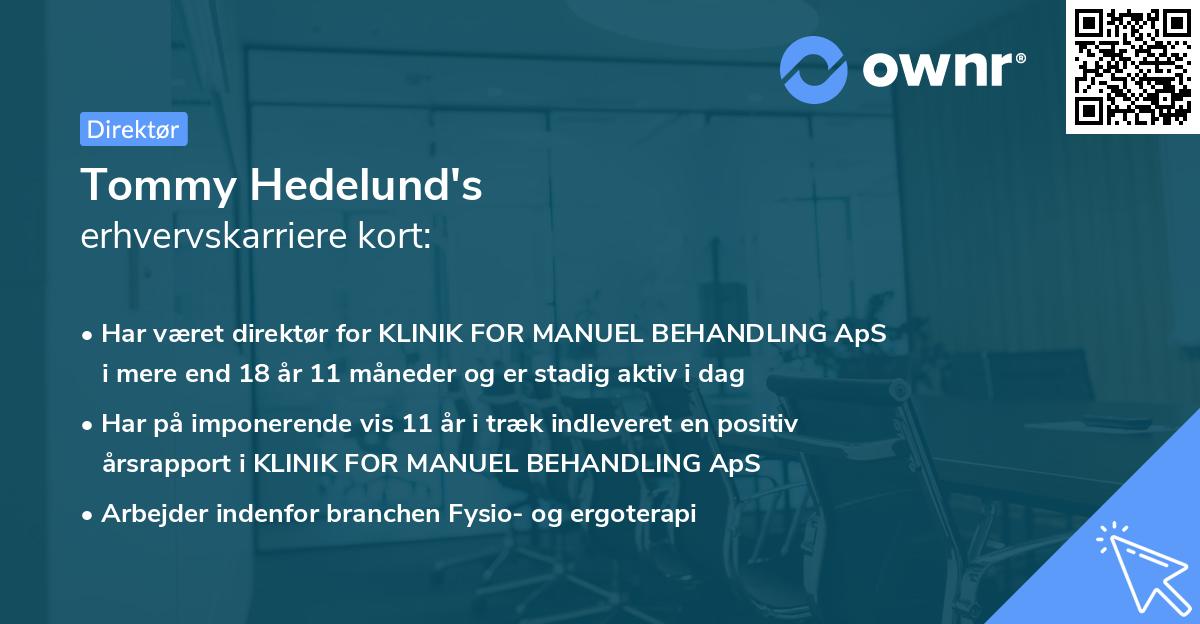 ownr®

Direktør

Tommy Hedelund's
erhvervskarriere kort:

• Har været direktør for KLINIK FOR MANUEL BEHANDLING ApS i mere end 18 år 11 måneder og er stadig aktiv i dag

• Har på imponerende vis 11 år i træk indleveret en positiv årsrapport i KLINIK FOR MANUEL BEHANDLING ApS

• Arbejder indenfor branchen Fysio- og ergoterapi